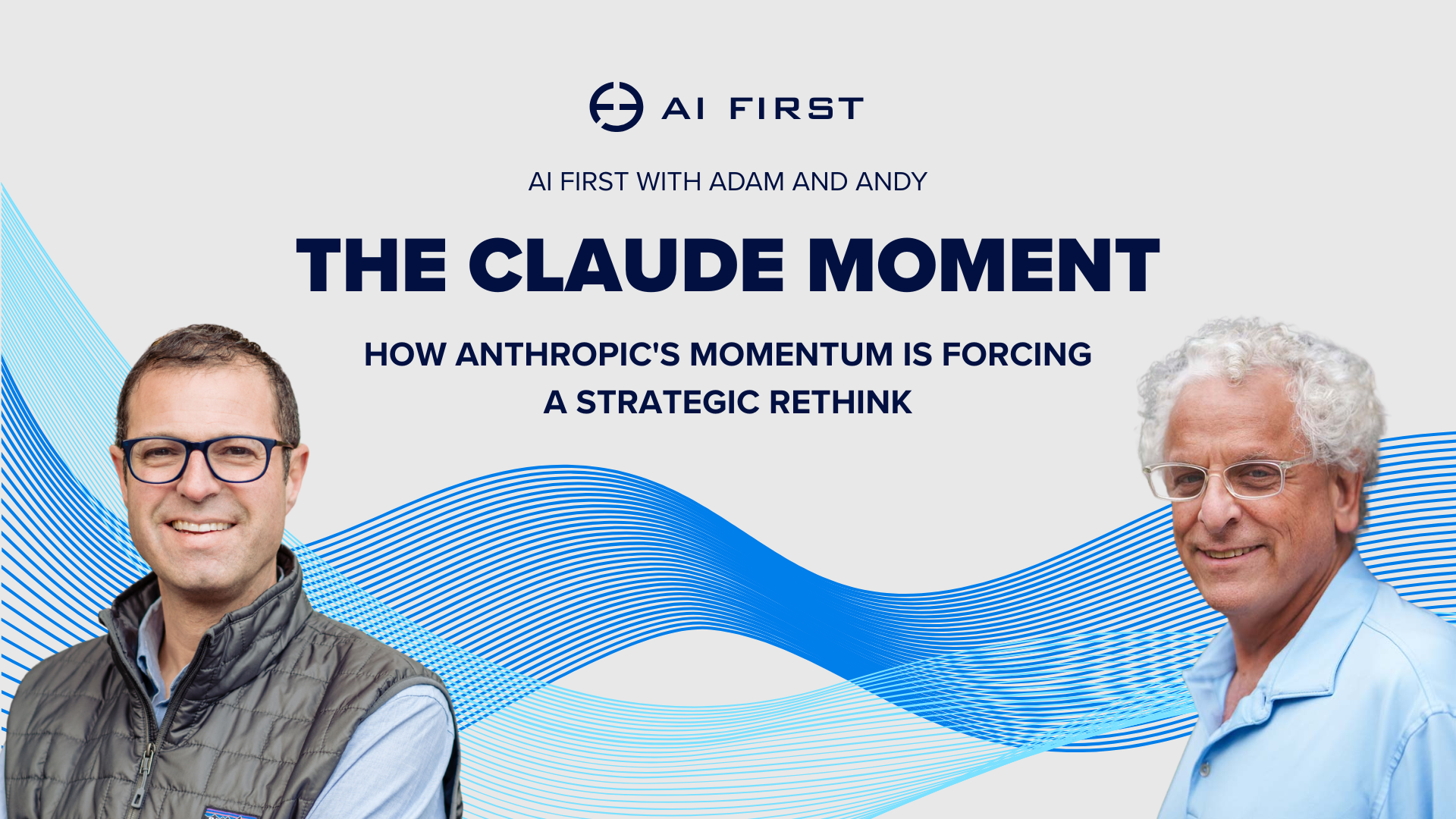 AI FIRST

AI FIRST WITH ADAM AND ANDY

THE CLAUDE MOMENT

HOW ANTHROPIC'S MOMENTUM IS FORCING A STRATEGIC RETHINK